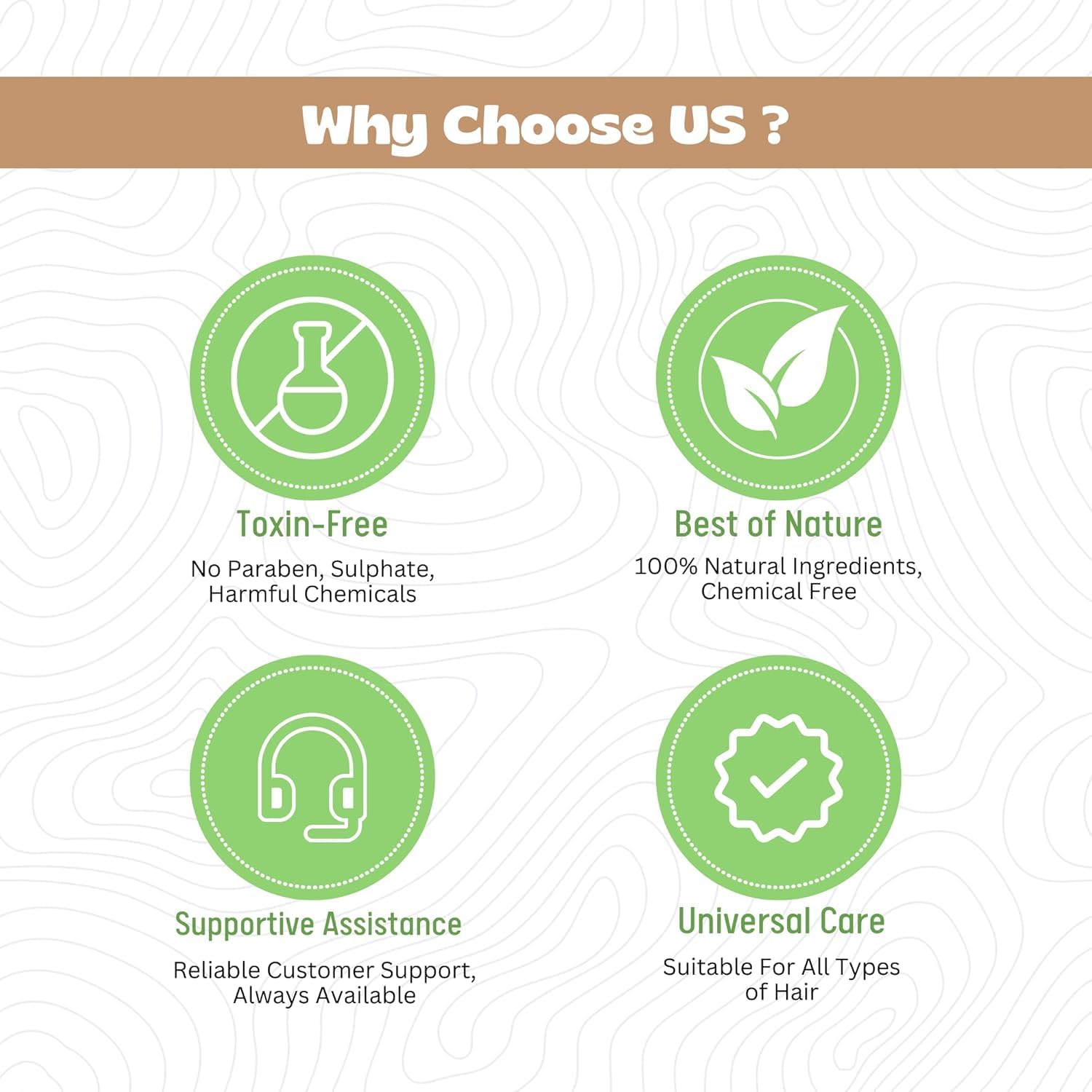 Why Choose US ?

Toxin-Free
No Paraben, Sulphate, Harmful Chemicals

Best of Nature
100% Natural Ingredients, Chemical Free

Supportive Assistance
Reliable Customer Support, Always Available

Universal Care
Suitable For All Types of Hair